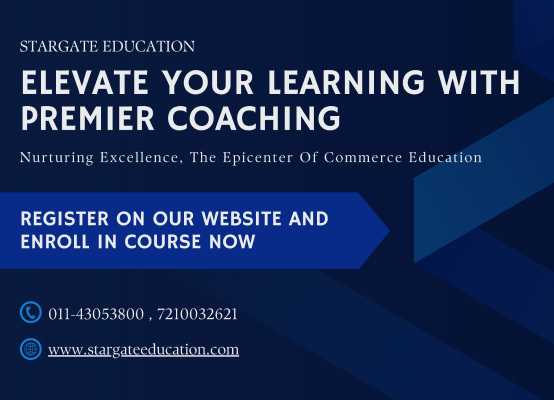 STARGATE EDUCATION

ELEVATE YOUR LEARNING WITH PREMIER COACHING

Nurturing Excellence, The Epicenter Of Commerce Education

REGISTER ON OUR WEBSITE AND ENROLL IN COURSE NOW

011-43053800 , 7210032621

www.stargateeducation.com